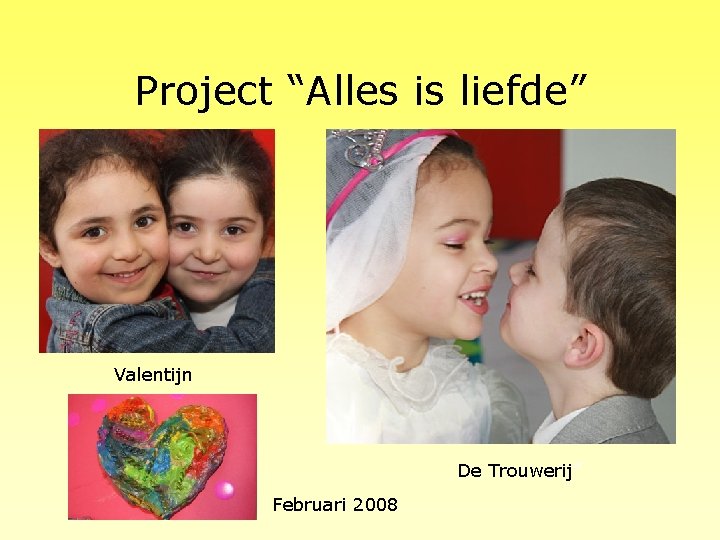 Project “Alles is liefde”

Valentijn

De Trouwerij

Februari 2008